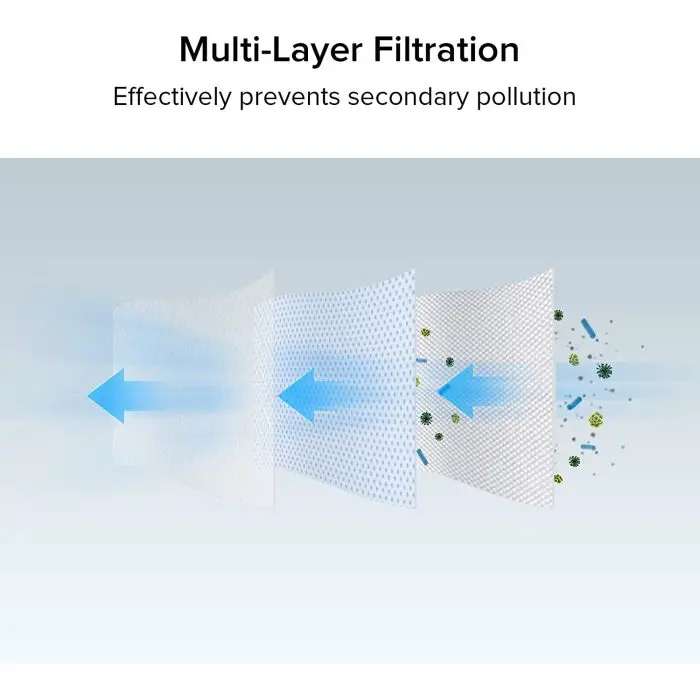 Multi-Layer Filtration

Effectively prevents secondary pollution